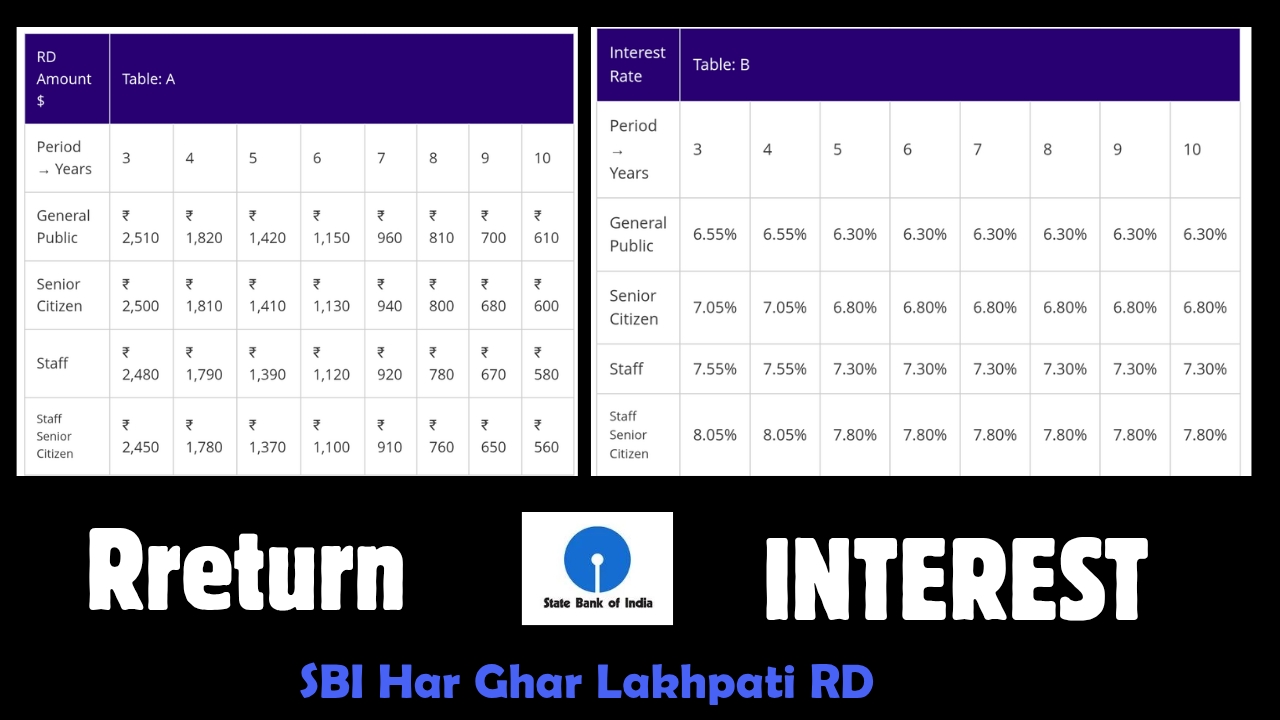 | RD Amount $ | Table: A | | | | | | | |
|---|---|---|---|---|---|---|---|---|
| Period → Years | 3 | 4 | 5 | 6 | 7 | 8 | 9 | 10 |
| General Public | ₹ 2,510 | ₹ 1,820 | ₹ 1,420 | ₹ 1,150 | ₹ 960 | ₹ 810 | ₹ 700 | ₹ 610 |
| Senior Citizen | ₹ 2,500 | ₹ 1,810 | ₹ 1,410 | ₹ 1,130 | ₹ 940 | ₹ 800 | ₹ 680 | ₹ 600 |
| Staff | ₹ 2,480 | ₹ 1,790 | ₹ 1,390 | ₹ 1,120 | ₹ 920 | ₹ 780 | ₹ 670 | ₹ 580 |
| Staff Senior Citizen | ₹ 2,450 | ₹ 1,780 | ₹ 1,370 | ₹ 1,100 | ₹ 910 | ₹ 760 | ₹ 650 | ₹ 560 |

| Interest Rate | Table: B | | | | | | | |
|---|---|---|---|---|---|---|---|---|
| Period → Years | 3 | 4 | 5 | 6 | 7 | 8 | 9 | 10 |
| General Public | 6.55% | 6.55% | 6.30% | 6.30% | 6.30% | 6.30% | 6.30% | 6.30% |
| Senior Citizen | 7.05% | 7.05% | 6.80% | 6.80% | 6.80% | 6.80% | 6.80% | 6.80% |
| Staff | 7.55% | 7.55% | 7.30% | 7.30% | 7.30% | 7.30% | 7.30% | 7.30% |
| Staff Senior Citizen | 8.05% | 8.05% | 7.80% | 7.80% | 7.80% | 7.80% | 7.80% | 7.80% |

Rreturn

State Bank of India

INTEREST

SBI Har Ghar Lakhpati RD